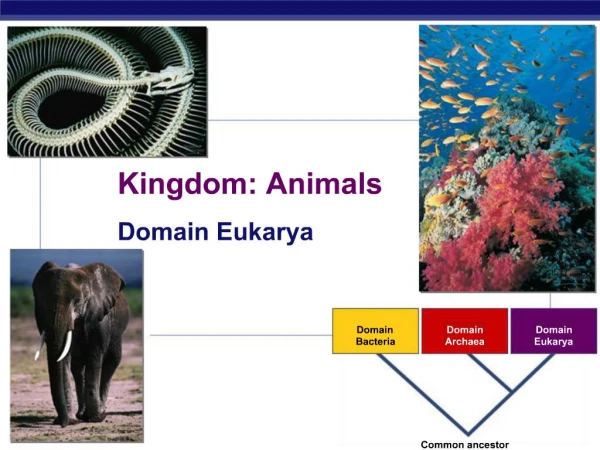 Kingdom: Animals

Domain Eukarya

Domain Bacteria

Domain Archaea

Domain Eukarya

Common ancestor